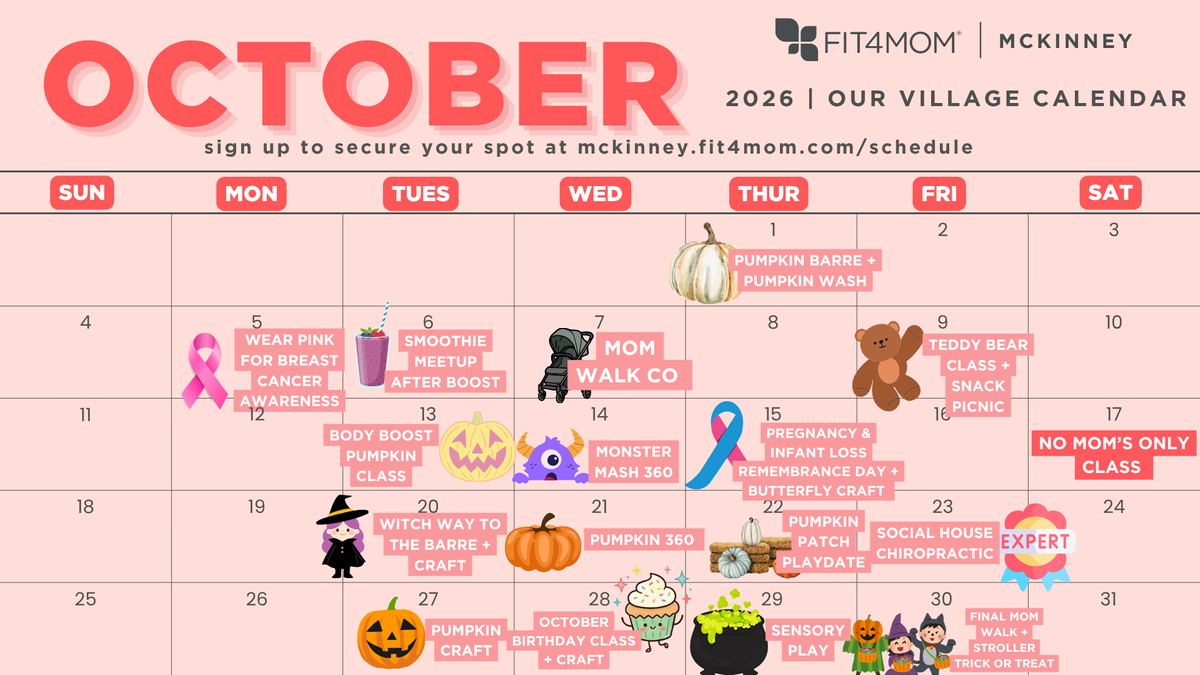 OCTOBER

FIT4MOM® | MCKINNEY

2026 | OUR VILLAGE CALENDAR

sign up to secure your spot at mckinney.fit4mom.com/schedule

| SUN | MON | TUES | WED | THUR | FRI | SAT |
|---|---|---|---|---|---|---|
| | | | | 1 PUMPKIN BARRE + PUMPKIN WASH | 2 | 3 |
| 4 | 5 WEAR PINK FOR BREAST CANCER AWARENESS | 6 SMOOTHIE MEETUP AFTER BOOST | 7 MOM WALK CO | 8 | 9 TEDDY BEAR CLASS + SNACK PICNIC | 10 |
| 11 | 12 | 13 BODY BOOST PUMPKIN CLASS | 14 MONSTER MASH 360 | 15 PREGNANCY & INFANT LOSS REMEMBRANCE DAY + BUTTERFLY CRAFT | 16 | 17 NO MOM'S ONLY CLASS |
| 18 | 19 | 20 WITCH WAY TO THE BARRE + CRAFT | 21 PUMPKIN 360 | 22 PUMPKIN PATCH PLAYDATE | 23 SOCIAL HOUSE CHIROPRACTIC EXPERT | 24 |
| 25 | 26 | 27 PUMPKIN CRAFT | 28 OCTOBER BIRTHDAY CLASS + CRAFT | 29 SENSORY PLAY | 30 FINAL MOM WALK + STROLLER TRICK OR TREAT | 31 |